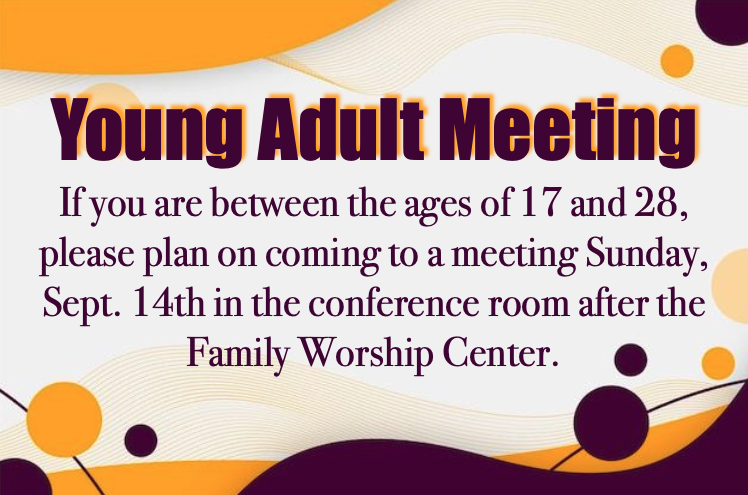 Young Adult Meeting

If you are between the ages of 17 and 28, please plan on coming to a meeting Sunday, Sept. 14th in the conference room after the Family Worship Center.